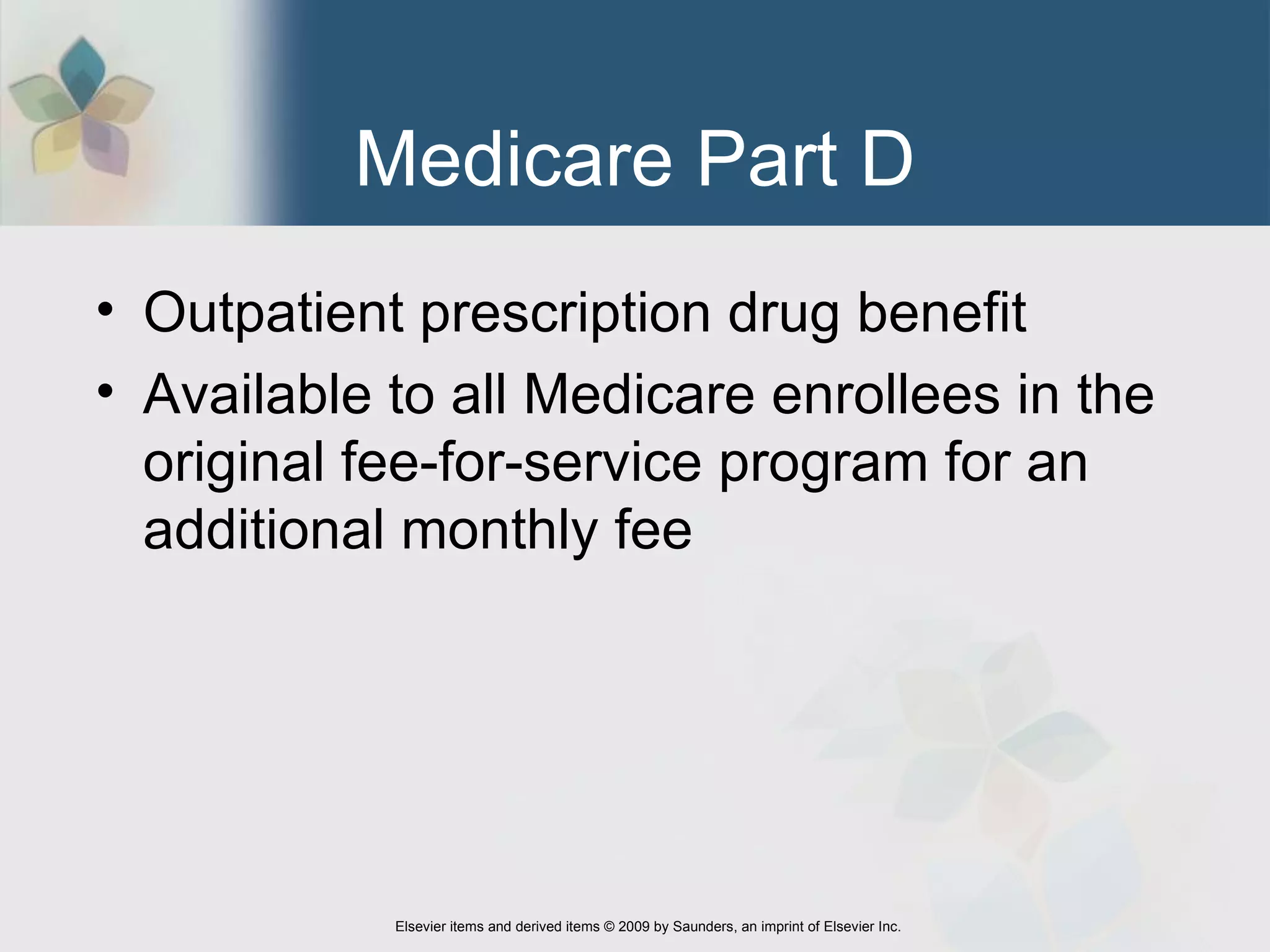 Medicare Part D

• Outpatient prescription drug benefit
• Available to all Medicare enrollees in the original fee-for-service program for an additional monthly fee

Elsevier items and derived items © 2009 by Saunders, an imprint of Elsevier Inc.